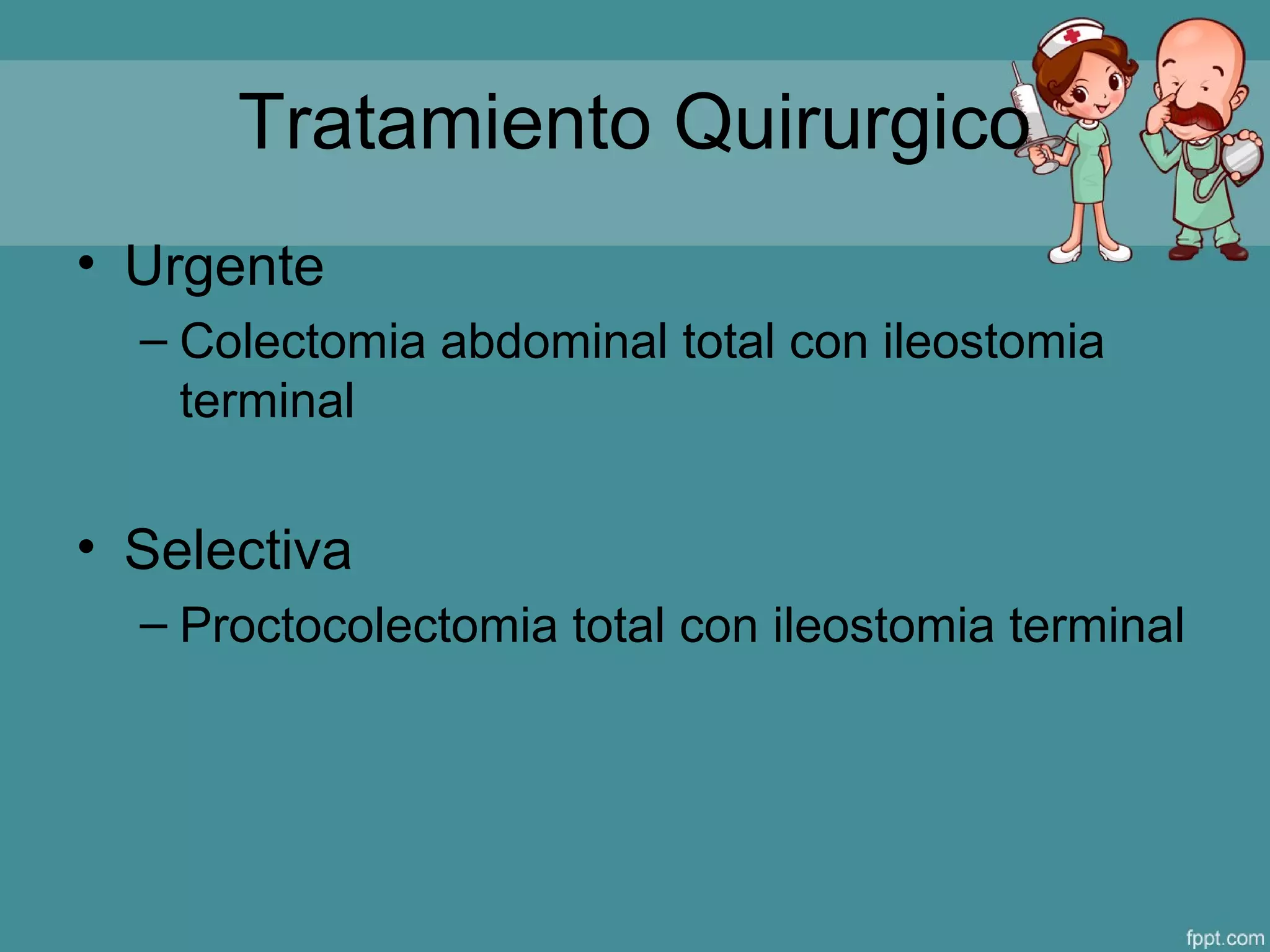 Tratamiento Quirurgico

• Urgente
– Colectomia abdominal total con ileostomia terminal

• Selectiva
– Proctocolectomia total con ileostomia terminal

fppt.com